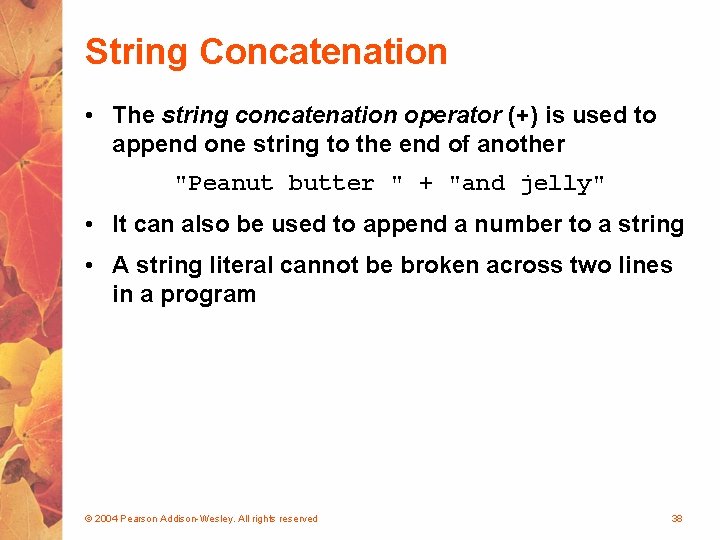 String Concatenation

• The string concatenation operator (+) is used to append one string to the end of another

"Peanut butter " + "and jelly"

• It can also be used to append a number to a string

• A string literal cannot be broken across two lines in a program

© 2004 Pearson Addison-Wesley. All rights reserved

38